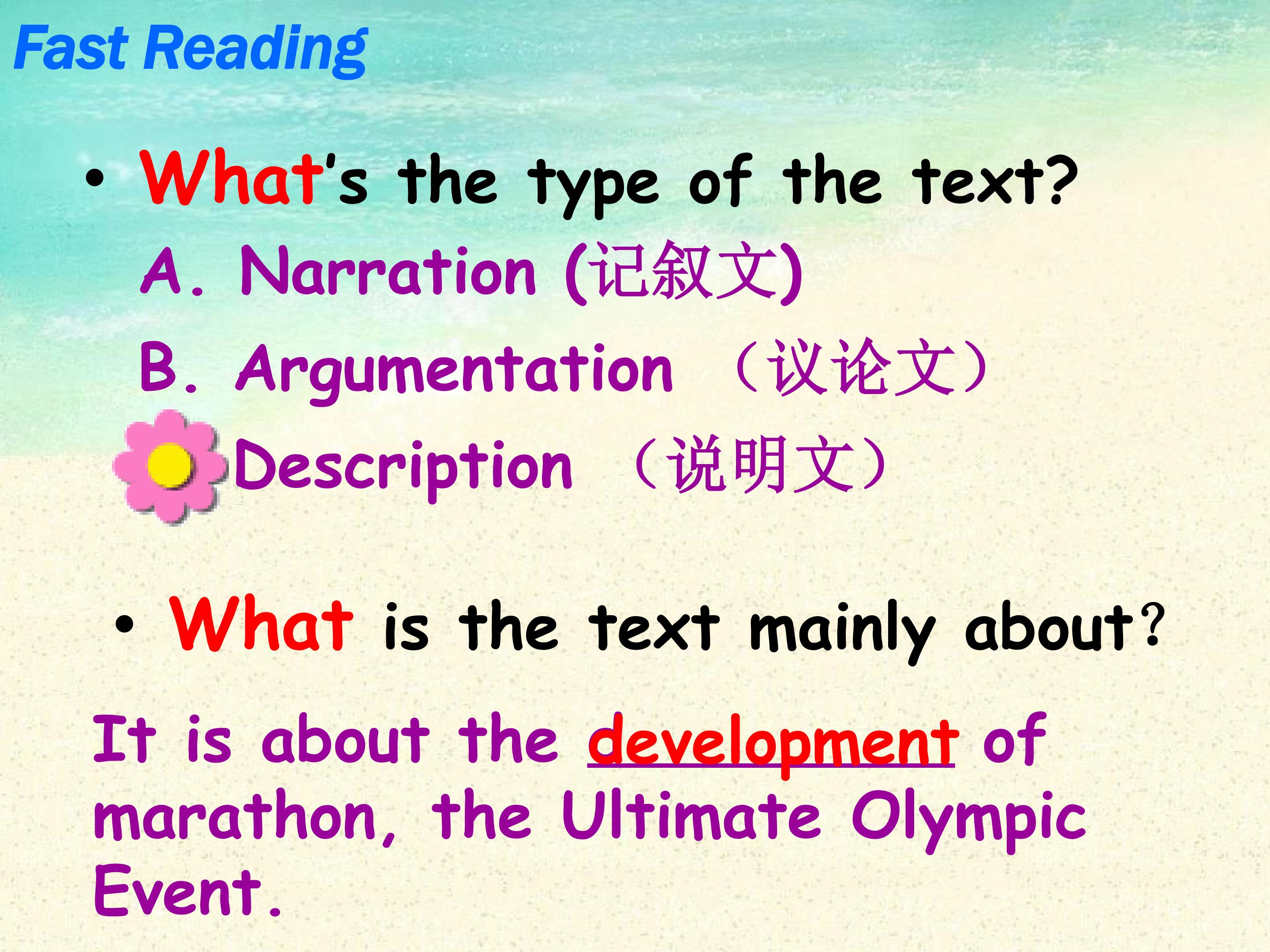 Fast Reading

• What's the type of the text?

A. Narration (记叙文)

B. Argumentation （议论文）

Description （说明文）

• What is the text mainly about?

It is about the development of marathon, the Ultimate Olympic Event.